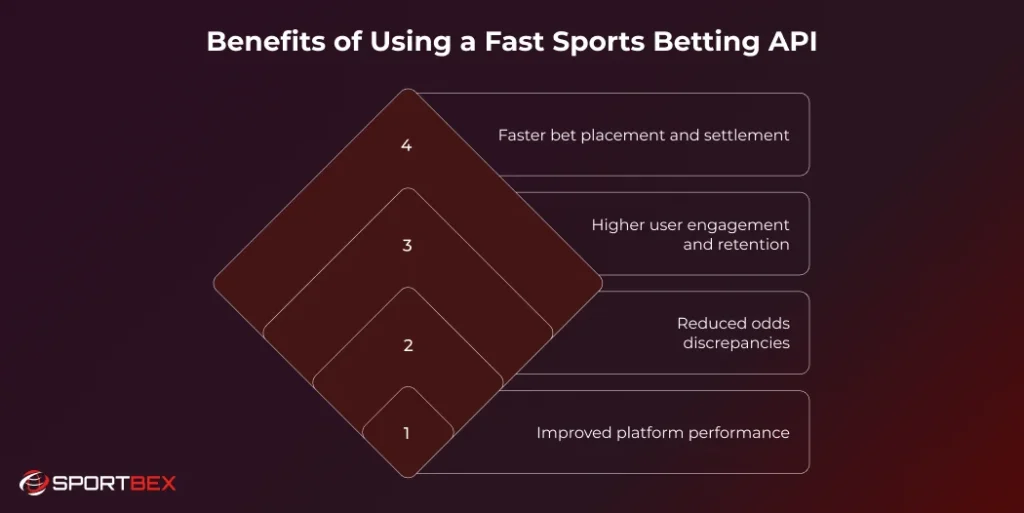 Benefits of Using a Fast Sports Betting API

4
Faster bet placement and settlement

3
Higher user engagement and retention

2
Reduced odds discrepancies

1
Improved platform performance

SPORTBEX